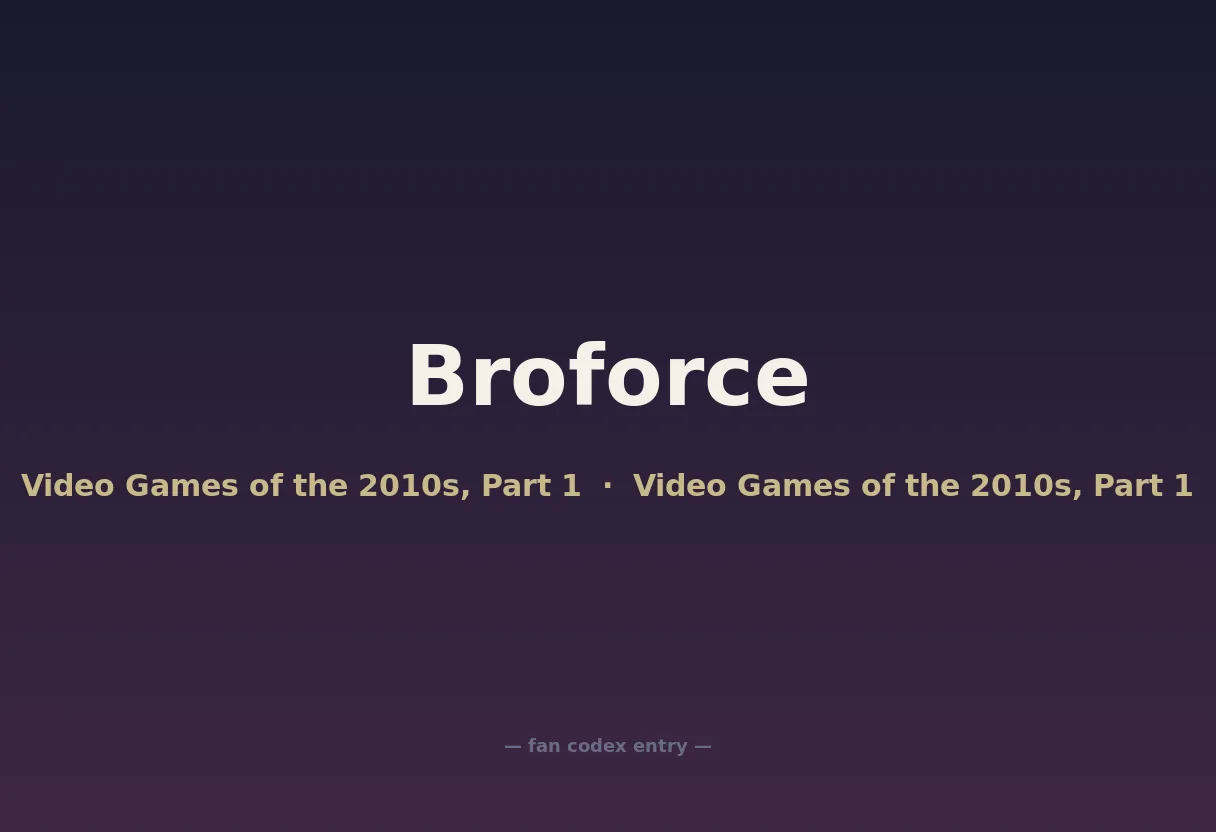 Broforce

Video Games of the 2010s, Part 1 · Video Games of the 2010s, Part 1

— fan codex entry —